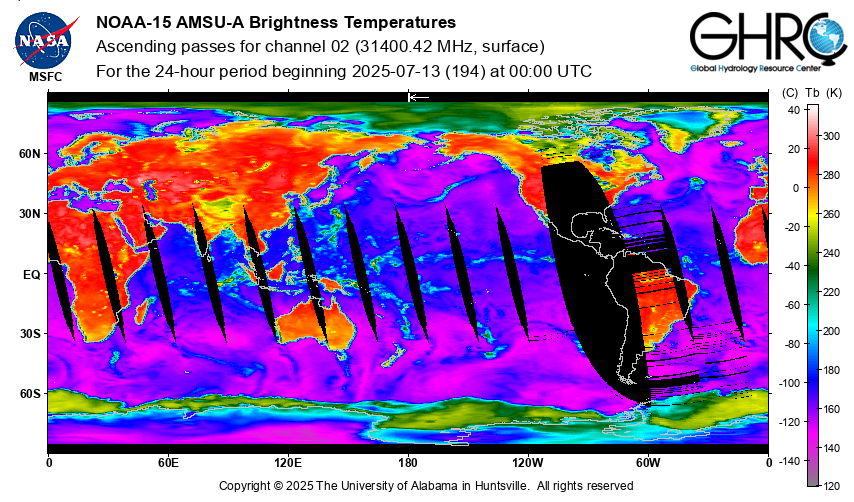 NASA
MSFC

NOAA-15 AMSU-A Brightness Temperatures
Ascending passes for channel 02 (31400.42 MHz, surface)
For the 24-hour period beginning 2025-07-13 (194) at 00:00 UTC

GHRC
Global Hydrology Resource Center

60N
30N
EQ
30S
60S

0
60E
120E
180
120W
60W
0

(C) Tb (K)
40
20
0
-20
-40
-60
-80
-100
-120
-140

300
280
260
240
220
200
180
160
140
120

Copyright © 2025 The University of Alabama in Huntsville. All rights reserved